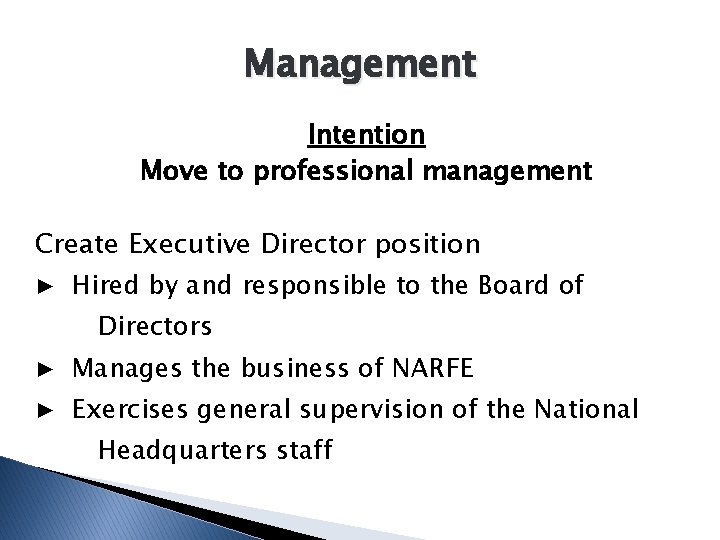 Management

Intention
Move to professional management

Create Executive Director position
► Hired by and responsible to the Board of Directors
► Manages the business of NARFE
► Exercises general supervision of the National Headquarters staff